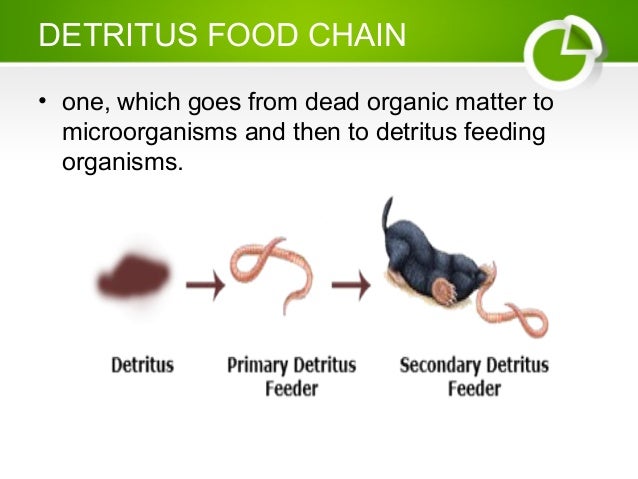 DETRITUS FOOD CHAIN

• one, which goes from dead organic matter to microorganisms and then to detritus feeding organisms.

Detritus

Primary Detritus Feeder

Secondary Detritus Feeder